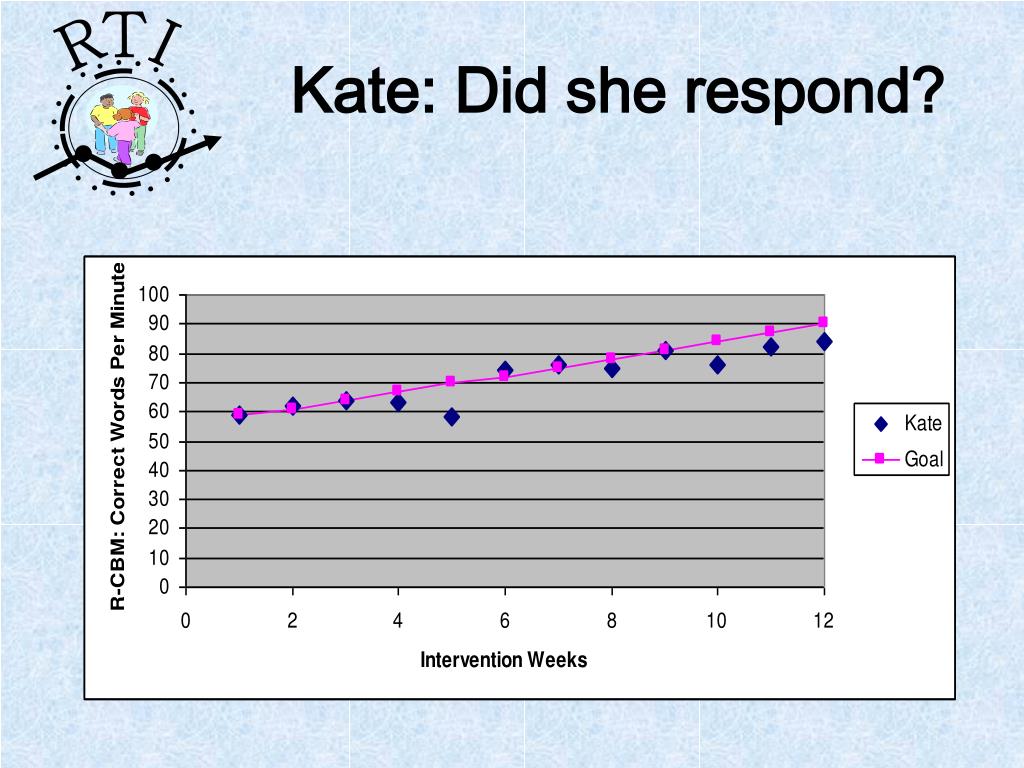 RTI

Kate: Did she respond?

R-CBM: Correct Words Per Minute

100
90
80
70
60
50
40
30
20
10
0

0 2 4 6 8 10 12

Intervention Weeks

Kate
Goal